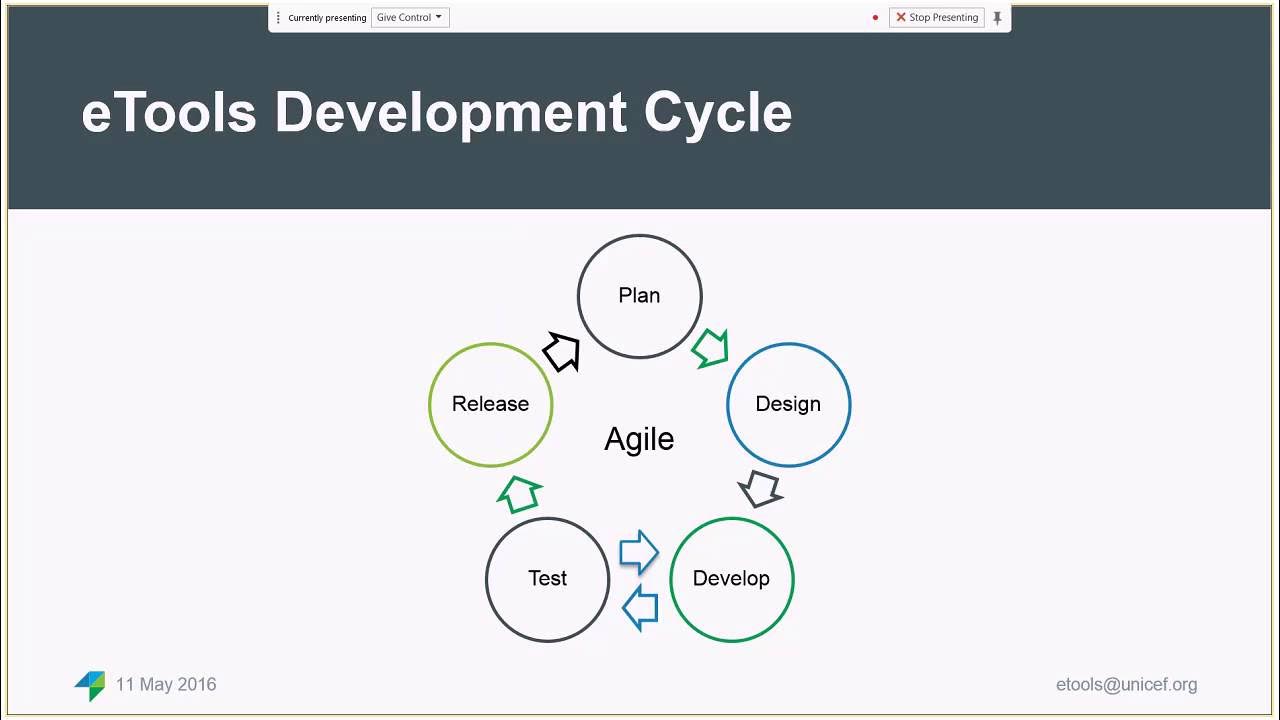 Currently presenting Give Control
Stop Presenting

eTools Development Cycle

Plan
Design
Develop
Test
Release
Agile

11 May 2016
etools@unicef.org